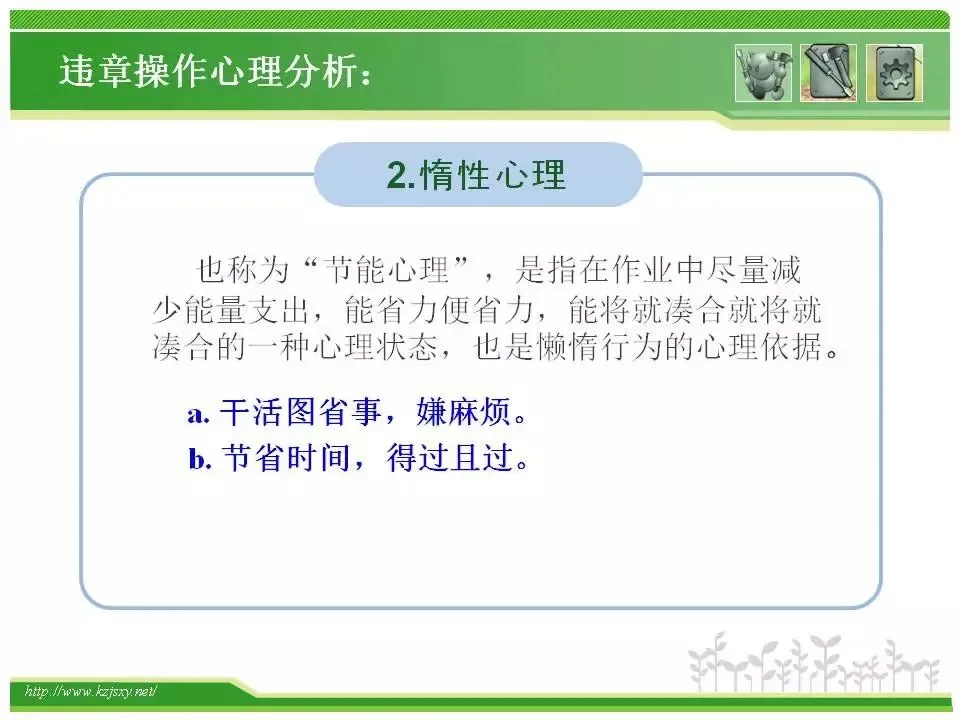 违章操作心理分析：

2.惰性心理

也称为“节能心理”，是指在作业中尽量减少能量支出，能省力便省力，能将就凑合就将就凑合的一种心理状态，也是懒惰行为的心理依据。

a. 干活图省事，嫌麻烦。

b. 节省时间，得过且过。

http://www.kzjsxy.net/